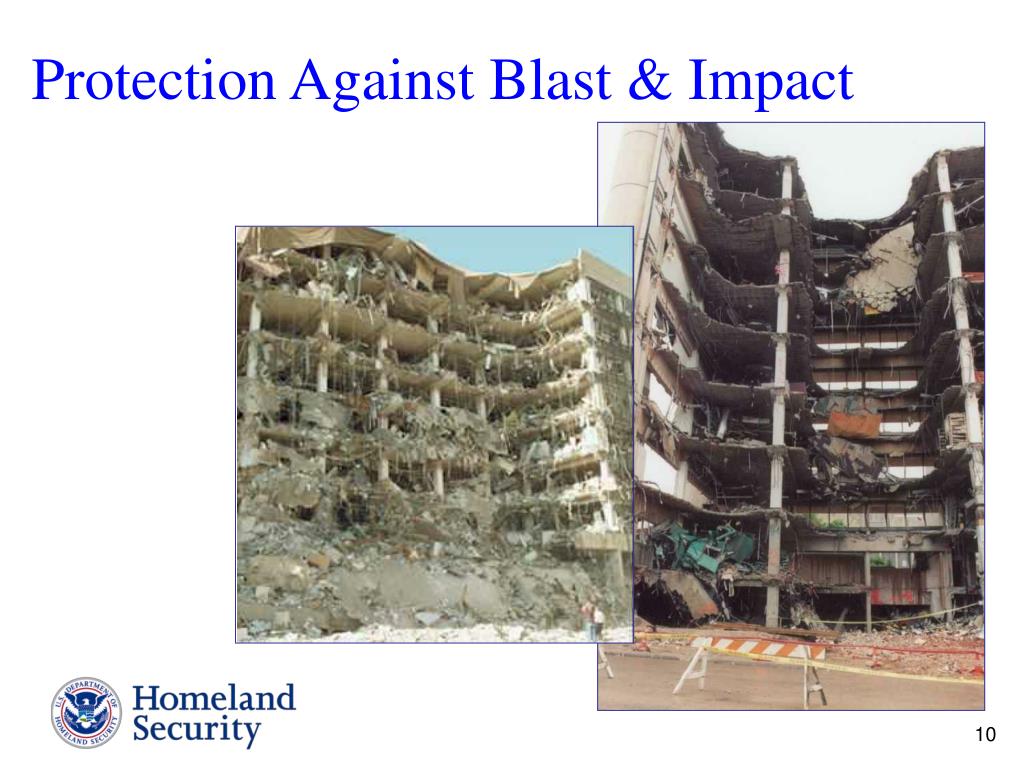 Protection Against Blast & Impact

U.S. DEPARTMENT OF HOMELAND SECURITY

Homeland Security

10